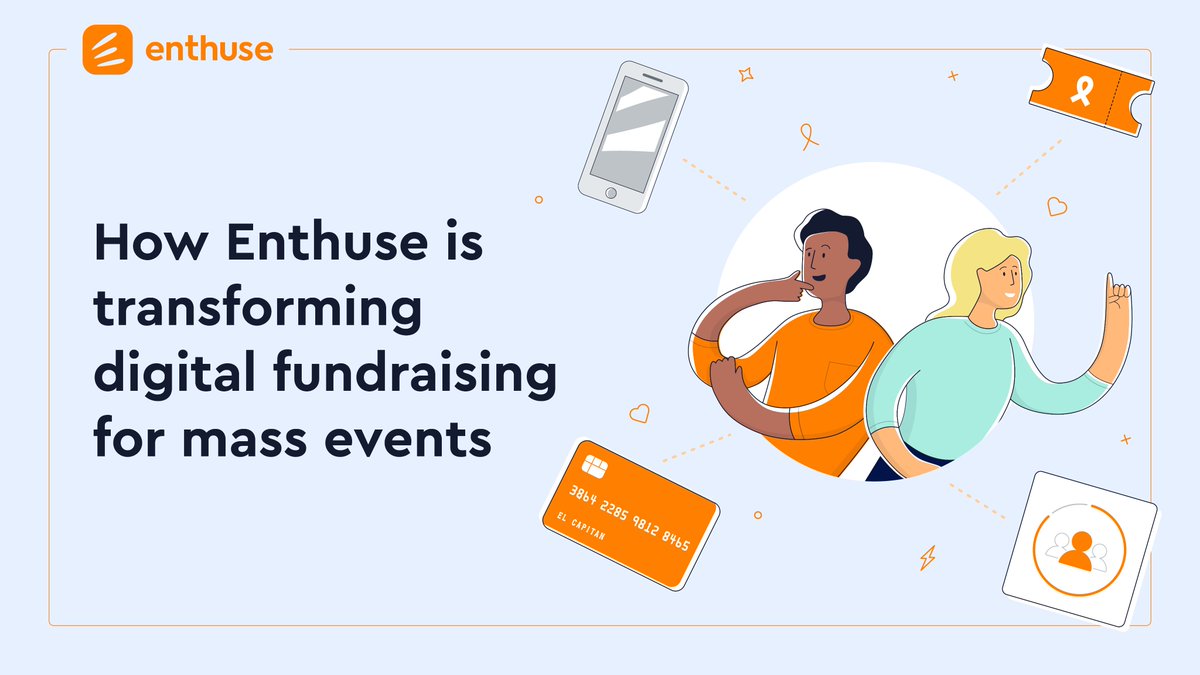 enthuse

How Enthuse is transforming digital fundraising for mass events

3864 2285 9812 8465
EL CAPITAN